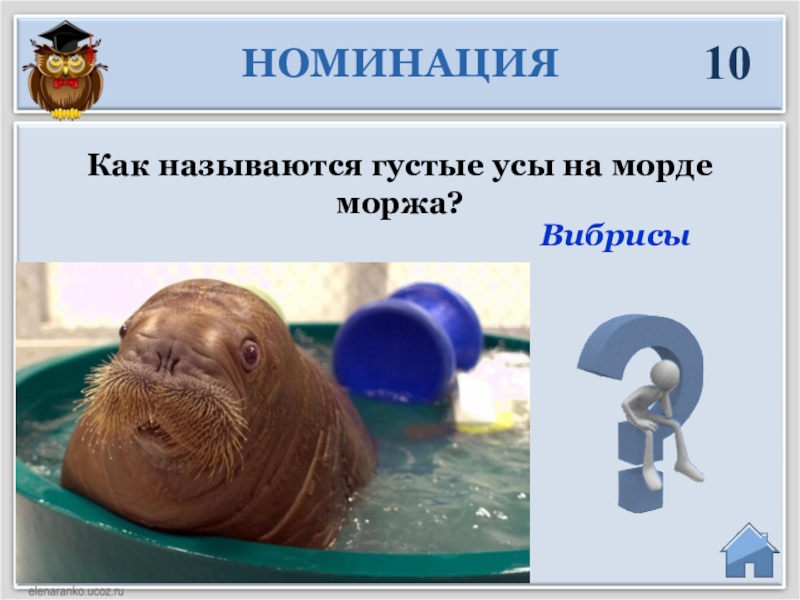 НОМИНАЦИЯ 10

Как называются густые усы на морде моржа?

Вибрисы

elenaranko.ucoz.ru